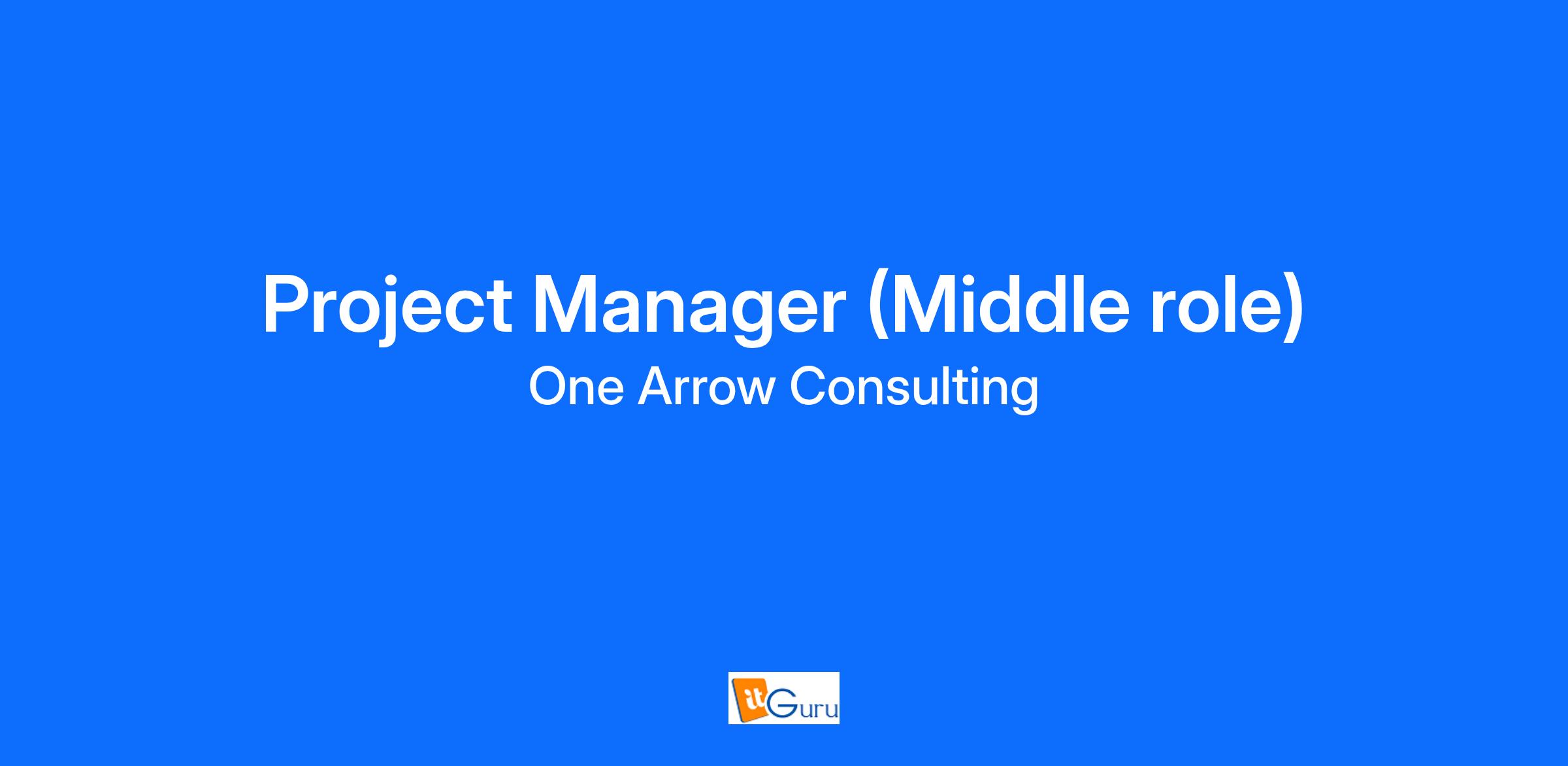 Project Manager (Middle role)
One Arrow Consulting

itGuru